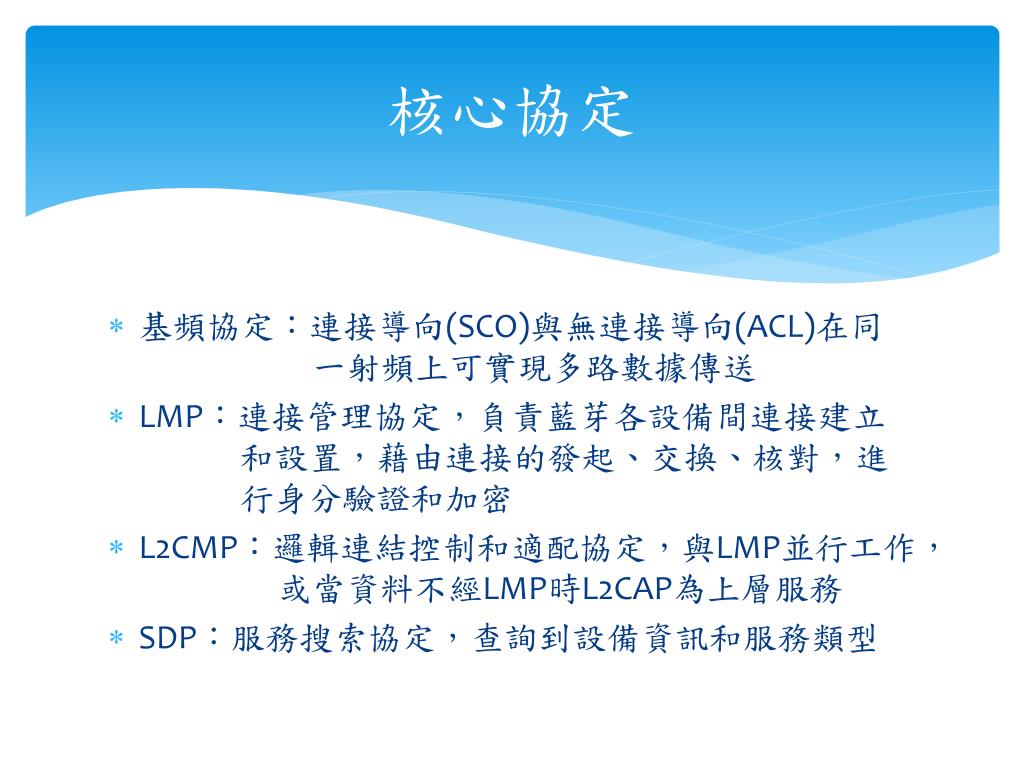 核心協定

* 基頻協定：連接導向(SCO)與無連接導向(ACL)在同一射頻上可實現多路數據傳送
* LMP：連接管理協定，負責藍芽各設備間連接建立和設置，藉由連接的發起、交換、核對，進行身分驗證和加密
* L2CMP：邏輯連結控制和適配協定，與LMP並行工作，或當資料不經LMP時L2CAP為上層服務
* SDP：服務搜索協定，查詢到設備資訊和服務類型